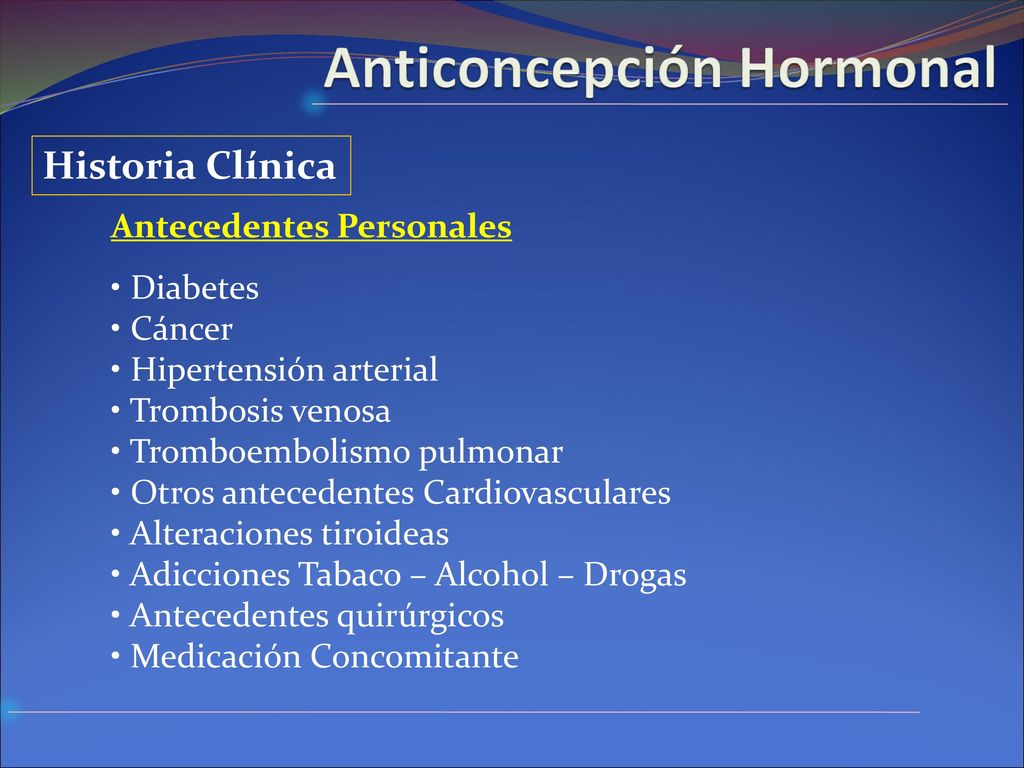 Anticoncepción Hormonal

Historia Clínica

Antecedentes Personales

• Diabetes
• Cáncer
• Hipertensión arterial
• Trombosis venosa
• Tromboembolismo pulmonar
• Otros antecedentes Cardiovasculares
• Alteraciones tiroideas
• Adicciones Tabaco – Alcohol – Drogas
• Antecedentes quirúrgicos
• Medicación Concomitante